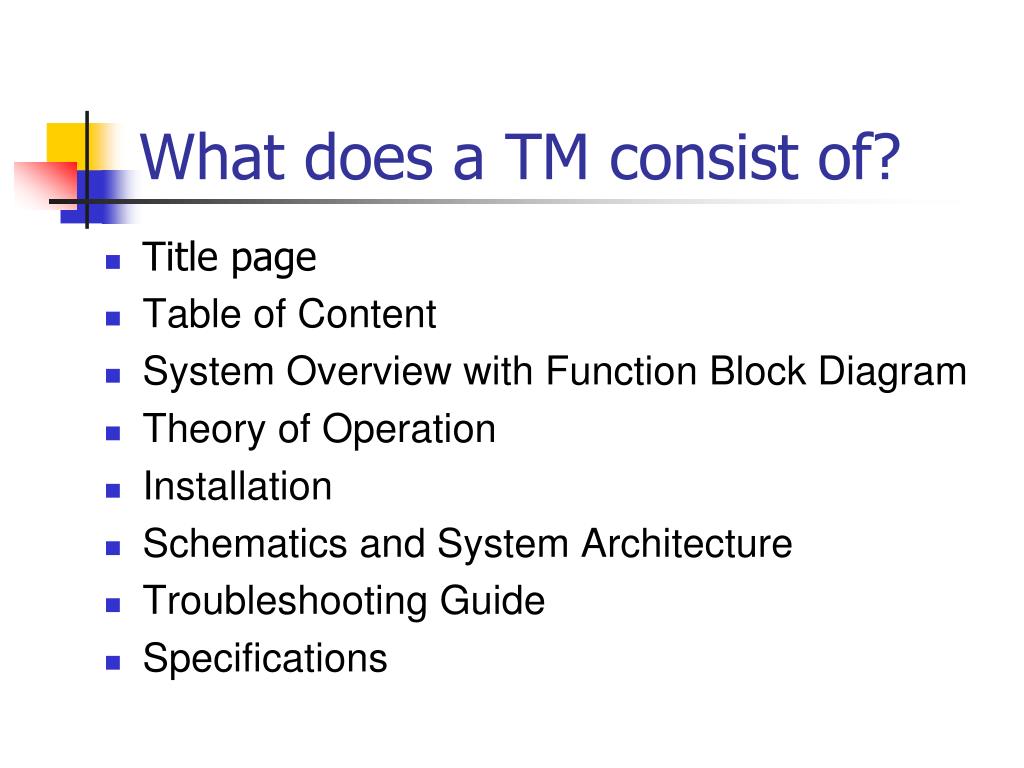 What does a TM consist of?

- Title page
- Table of Content
- System Overview with Function Block Diagram
- Theory of Operation
- Installation
- Schematics and System Architecture
- Troubleshooting Guide
- Specifications